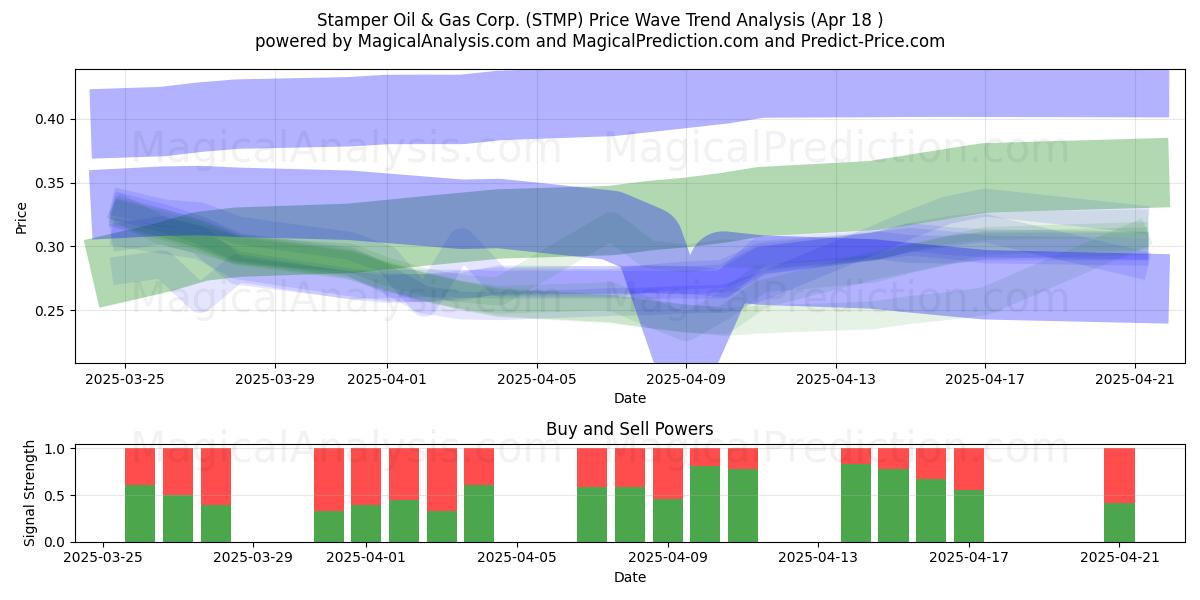 Stamper Oil & Gas Corp. (STMP) Price Wave Trend Analysis (Apr 18 )
powered by MagicalAnalysis.com and MagicalPrediction.com and Predict-Price.com

MagicalAnalysis.com MagicalPrediction.com
MagicalAnalysis.com MagicalPrediction.com

Price
0.40
0.35
0.30
0.25
2025-03-25 2025-03-29 2025-04-01 2025-04-05 2025-04-09 2025-04-13 2025-04-17 2025-04-21
Date

Buy and Sell Powers
MagicalAnalysis.com MagicalPrediction.com
Signal Strength
1.0
0.5
0.0
2025-03-25 2025-03-29 2025-04-01 2025-04-05 2025-04-09 2025-04-13 2025-04-17 2025-04-21
Date